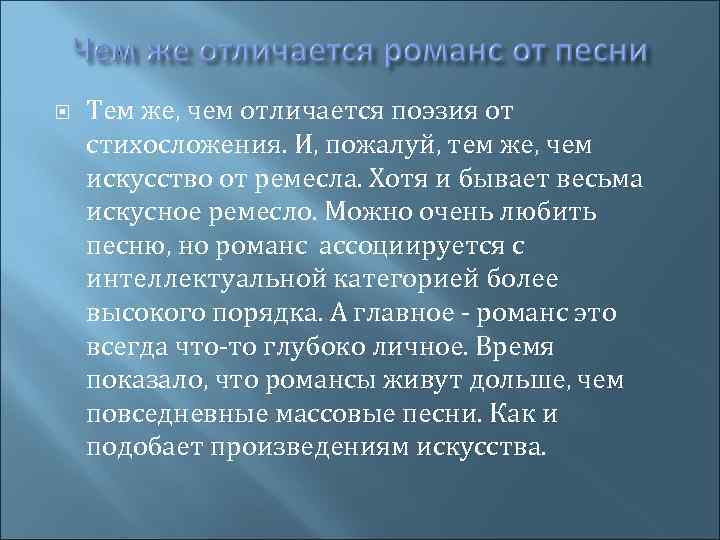 Чем же отличается романс от песни

Тем же, чем отличается поэзия от стихосложения. И, пожалуй, тем же, чем искусство от ремесла. Хотя и бывает весьма искусное ремесло. Можно очень любить песню, но романс ассоциируется с интеллектуальной категорией более высокого порядка. А главное - романс это всегда что-то глубоко личное. Время показало, что романсы живут дольше, чем повседневные массовые песни. Как и подобает произведениям искусства.